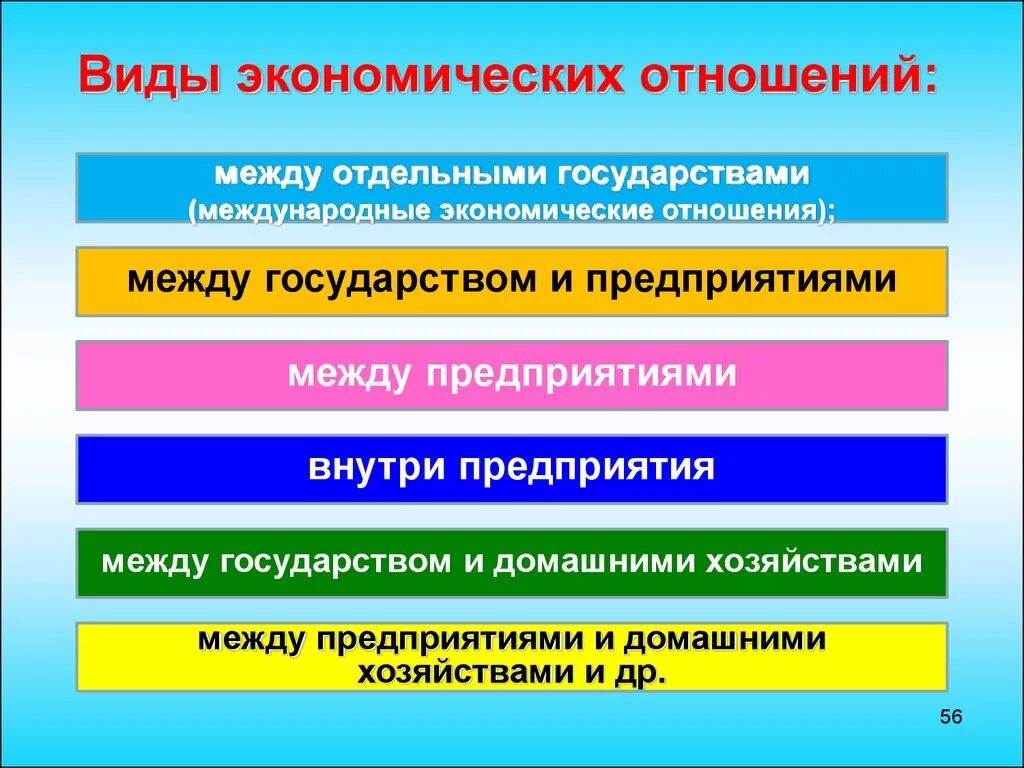 Виды экономических отношений:

между отдельными государствами (международные экономические отношения);

между государством и предприятиями

между предприятиями

внутри предприятия

между государством и домашними хозяйствами

между предприятиями и домашними хозяйствами и др.

56